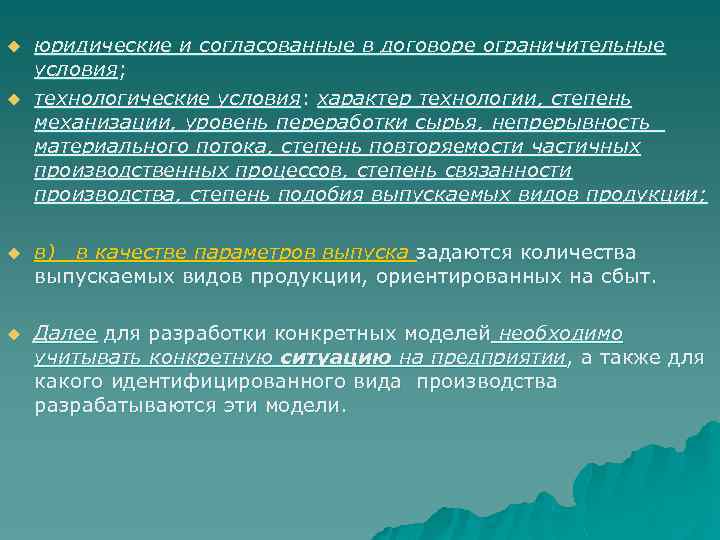 юридические и согласованные в договоре ограничительные условия;

технологические условия: характер технологии, степень механизации, уровень переработки сырья, непрерывность материального потока, степень повторяемости частичных производственных процессов, степень связанности производства, степень подобия выпускаемых видов продукции;

в) в качестве параметров выпуска задаются количества выпускаемых видов продукции, ориентированных на сбыт.

Далее для разработки конкретных моделей необходимо учитывать конкретную ситуацию на предприятии, а также для какого идентифицированного вида производства разрабатываются эти модели.